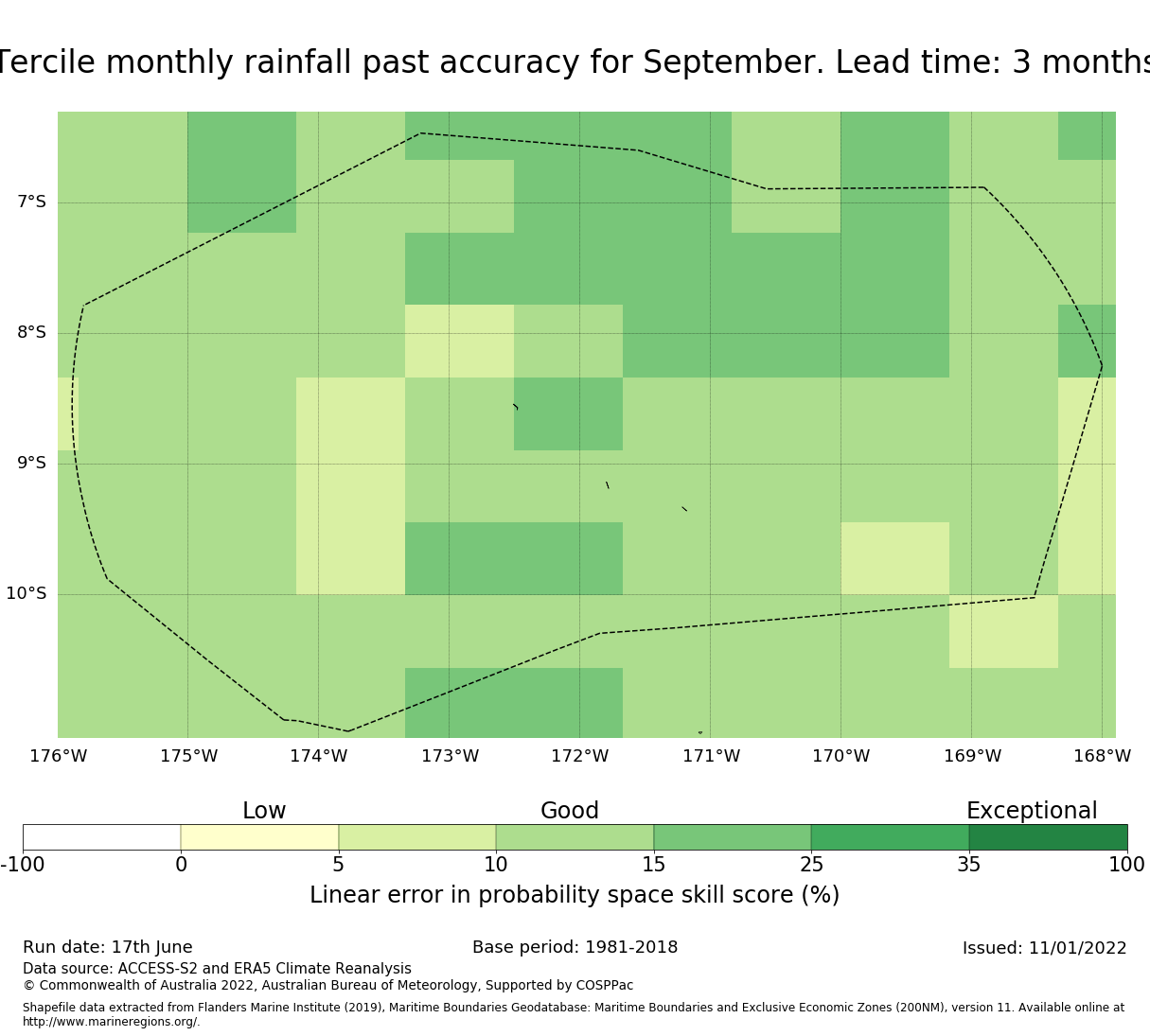 Tercile monthly rainfall past accuracy for September. Lead time: 3 months

7°S
8°S
9°S
10°S

176°W 175°W 174°W 173°W 172°W 171°W 170°W 169°W 168°W

Low Good Exceptional

-100 0 5 10 15 25 35 100

Linear error in probability space skill score (%)

Run date: 17th June
Base period: 1981-2018
Issued: 11/01/2022

Data source: ACCESS-S2 and ERA5 Climate Reanalysis
© Commonwealth of Australia 2022, Australian Bureau of Meteorology, Supported by COSPPac

Shapefile data extracted from Flanders Marine Institute (2019), Maritime Boundaries Geodatabase: Maritime Boundaries and Exclusive Economic Zones (200NM), version 11. Available online at http://www.marineregions.org/.